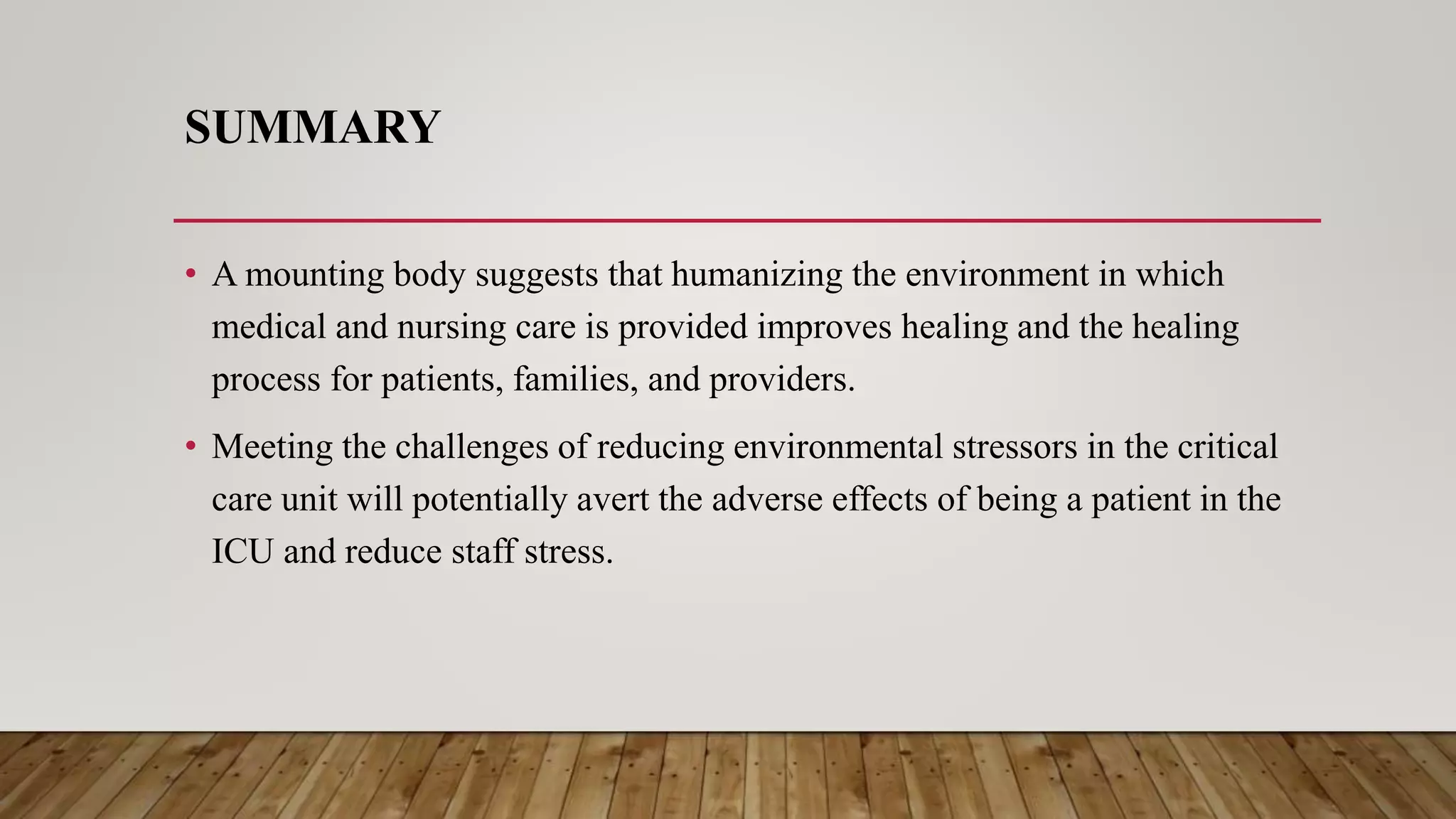 SUMMARY

• A mounting body suggests that humanizing the environment in which medical and nursing care is provided improves healing and the healing process for patients, families, and providers.

• Meeting the challenges of reducing environmental stressors in the critical care unit will potentially avert the adverse effects of being a patient in the ICU and reduce staff stress.